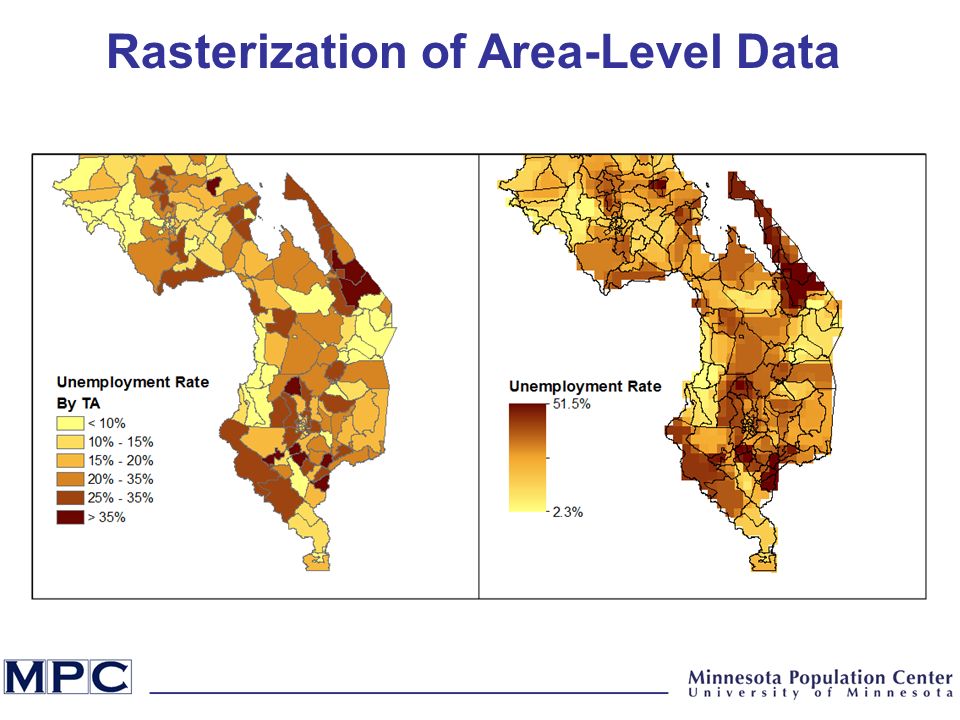 Rasterization of Area-Level Data

Unemployment Rate
By TA
< 10%
10% - 15%
15% - 20%
20% - 35%
25% - 35%
> 35%

Unemployment Rate
51.5%
2.3%

MPC

Minnesota Population Center
University of Minnesota